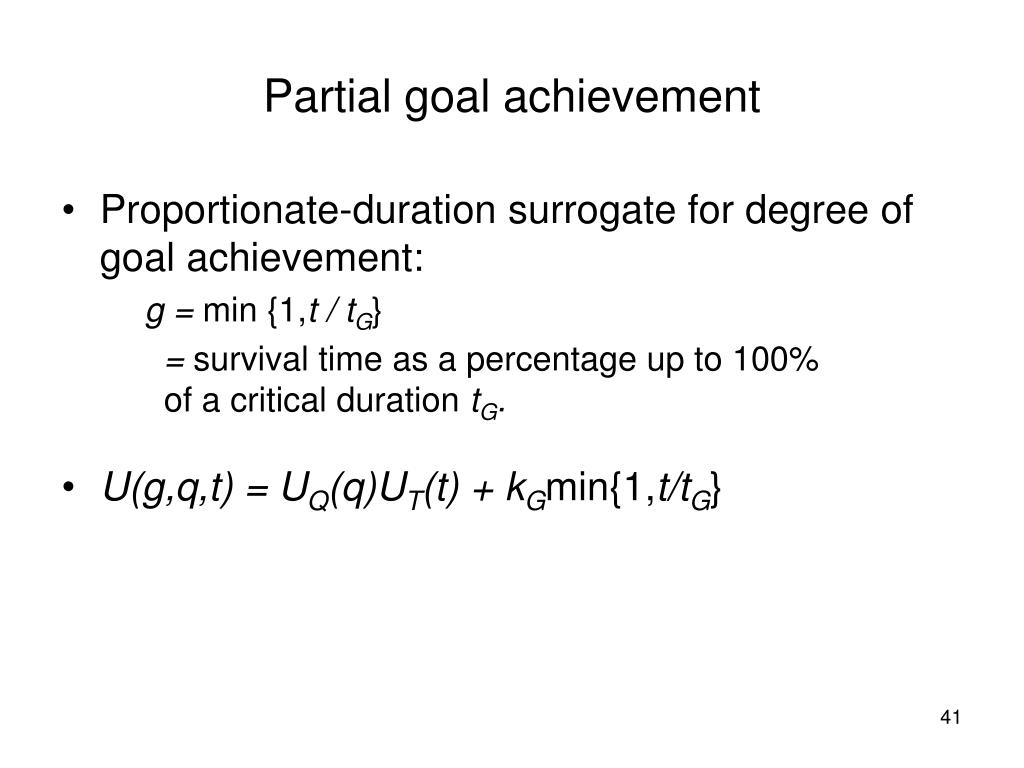 Partial goal achievement

• Proportionate-duration surrogate for degree of goal achievement:

$g = \min\{1, t / t_G\}$

= survival time as a percentage up to 100% of a critical duration $t_G$.

• $U(g,q,t) = U_Q(q)U_T(t) + k_G\min\{1, t/t_G\}$

41